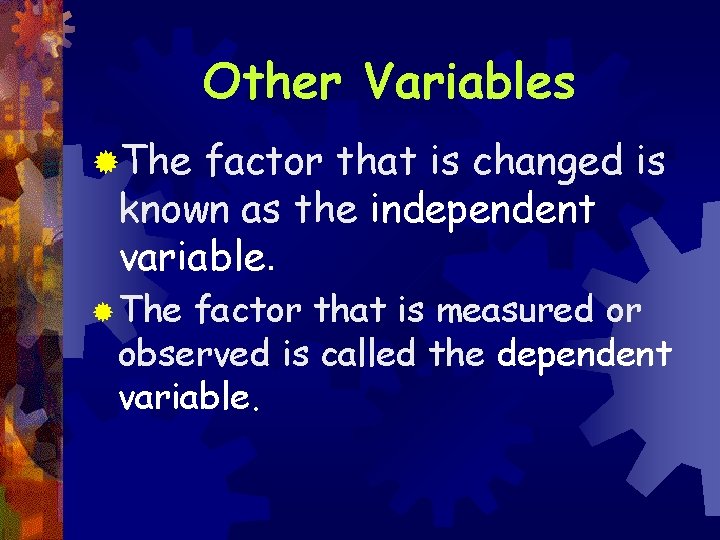 Other Variables

The factor that is changed is known as the independent variable.

The factor that is measured or observed is called the dependent variable.